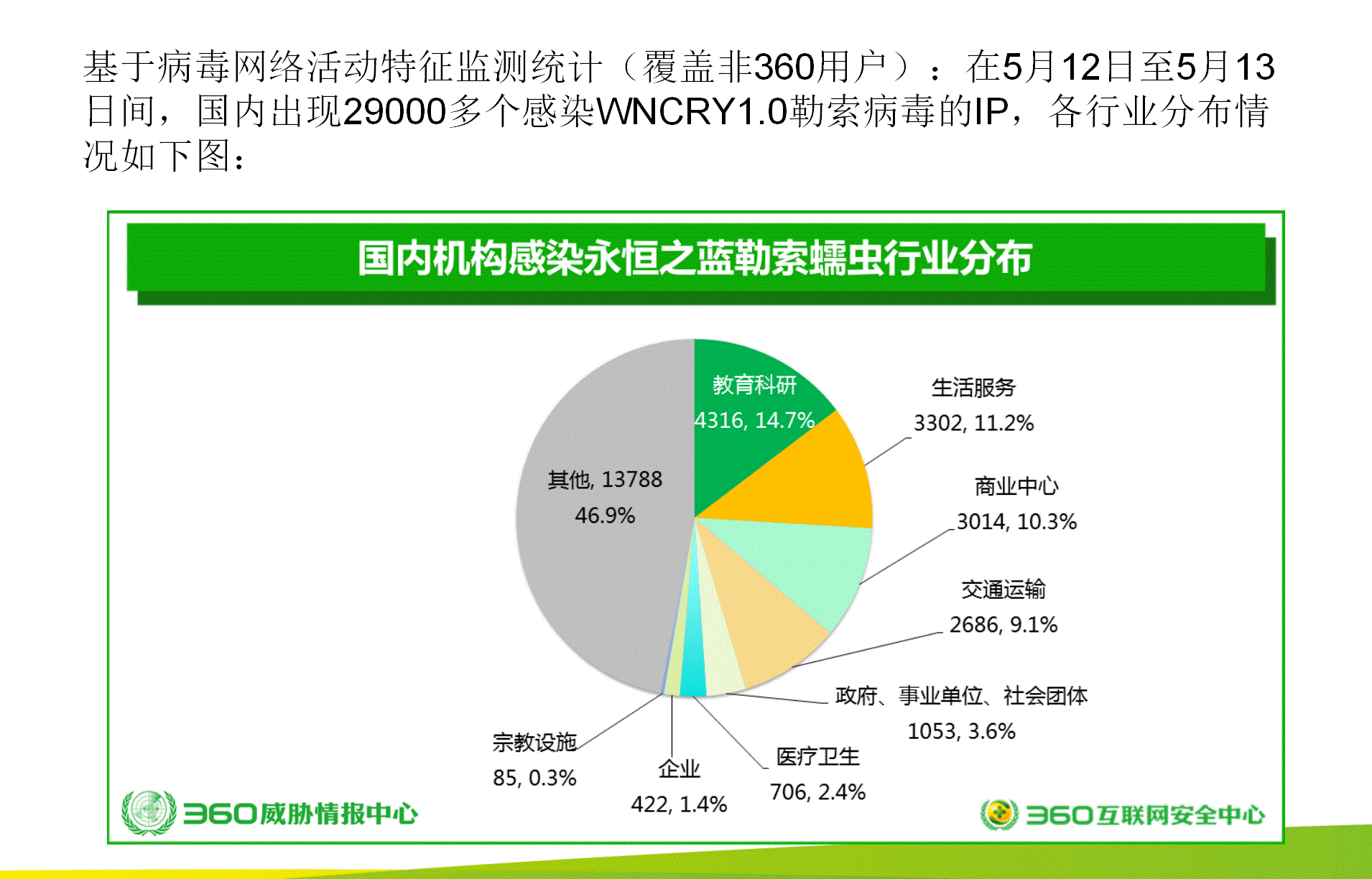 基于病毒网络活动特征监测统计（覆盖非360用户）：在5月12日至5月13日间，国内出现29000多个感染WNCRY1.0勒索病毒的IP，各行业分布情况如下图：

国内机构感染永恒之蓝勒索蠕虫行业分布

教育科研
4316, 14.7%

生活服务
3302, 11.2%

商业中心
3014, 10.3%

交通运输
2686, 9.1%

政府、事业单位、社会团体
1053, 3.6%

医疗卫生
706, 2.4%

企业
422, 1.4%

宗教设施
85, 0.3%

其他, 13788
46.9%

360威胁情报中心

360互联网安全中心